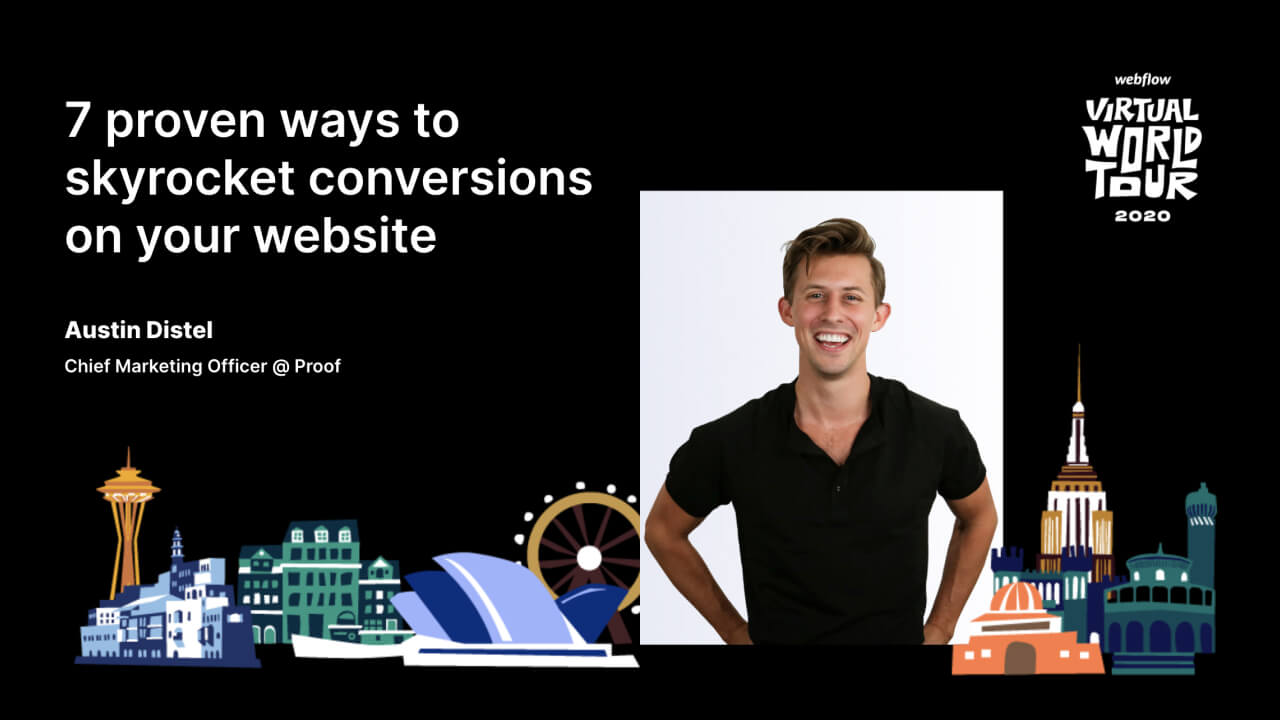 7 proven ways to skyrocket conversions on your website

Austin Distel

Chief Marketing Officer @ Proof

webflow
VIRTUAL WORLD TOUR
2020